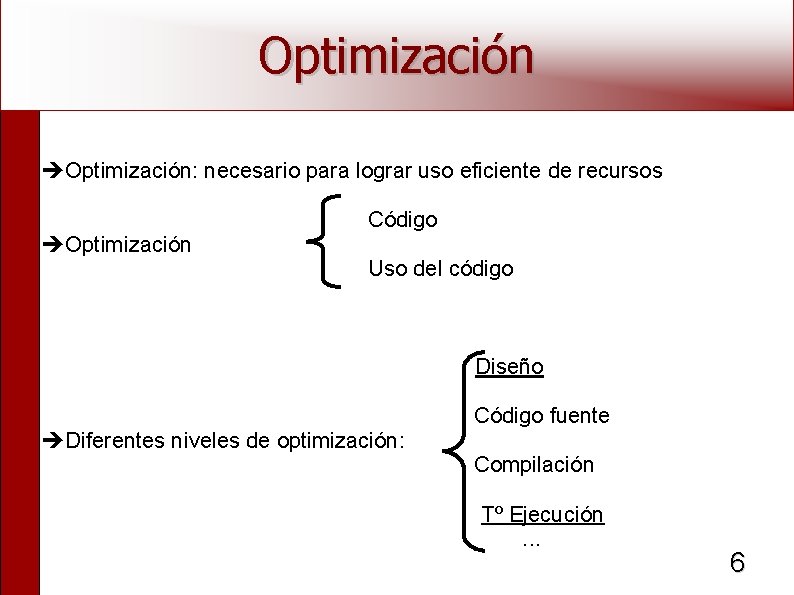 Optimización

➔Optimización: necesario para lograr uso eficiente de recursos

➔Optimización

Código

Uso del código

➔Diferentes niveles de optimización:

Diseño

Código fuente

Compilación

Tº Ejecución

...

6